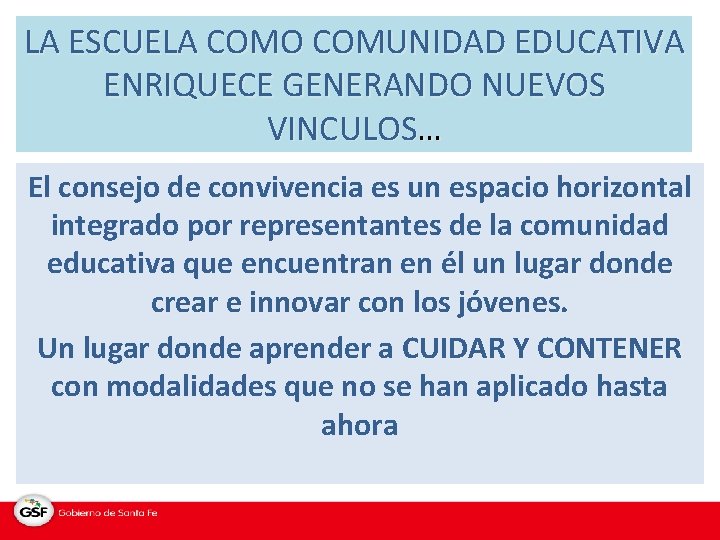 LA ESCUELA COMO COMUNIDAD EDUCATIVA ENRIQUECE GENERANDO NUEVOS VINCULOS…

El consejo de convivencia es un espacio horizontal integrado por representantes de la comunidad educativa que encuentran en él un lugar donde crear e innovar con los jóvenes.

Un lugar donde aprender a CUIDAR Y CONTENER con modalidades que no se han aplicado hasta ahora

GSF Gobierno de Santa Fe